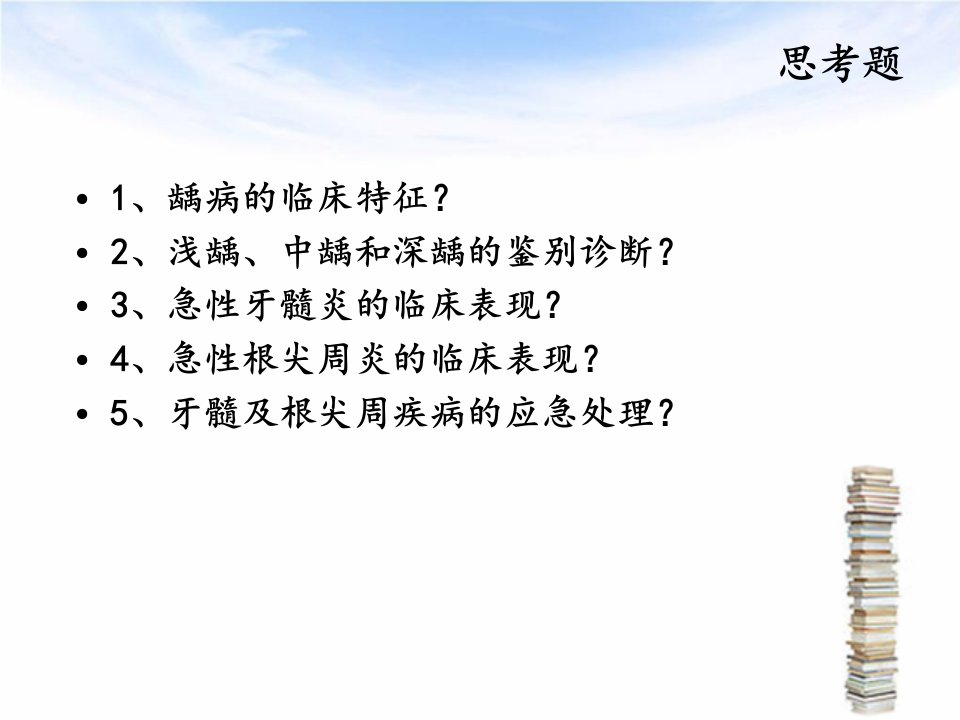 思考题

• 1、龋病的临床特征？
• 2、浅龋、中龋和深龋的鉴别诊断？
• 3、急性牙髓炎的临床表现？
• 4、急性根尖周炎的临床表现？
• 5、牙髓及根尖周疾病的应急处理？